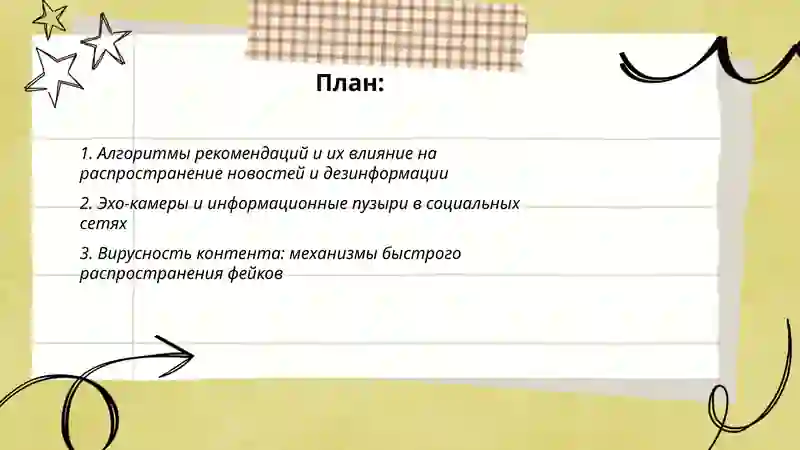 План:

1. Алгоритмы рекомендаций и их влияние на распространение новостей и дезинформации

2. Эхо-камеры и информационные пузыри в социальных сетях

3. Вирусность контента: механизмы быстрого распространения фейков